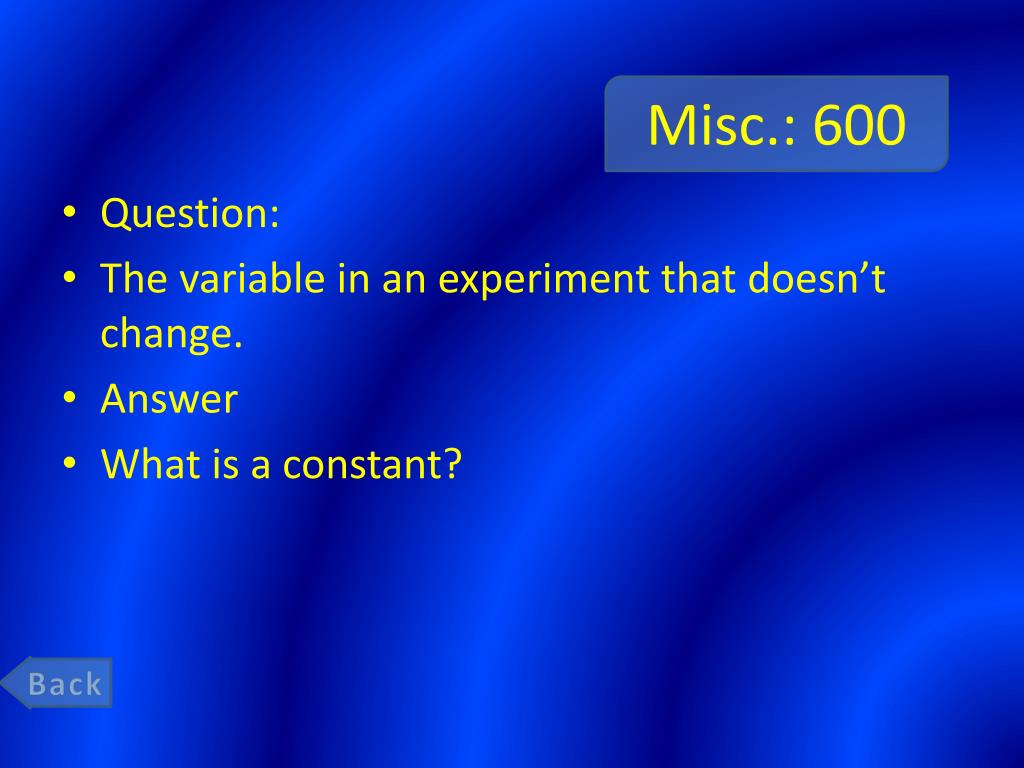 Misc.: 600

• Question:
• The variable in an experiment that doesn’t change.
• Answer
• What is a constant?

Back